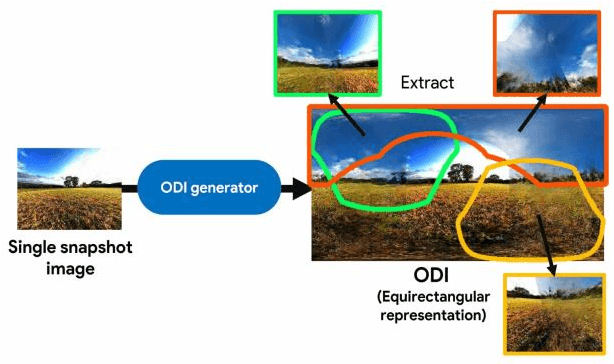 Extract

ODI generator

Single snapshot image

ODI
(Equirectangular representation)